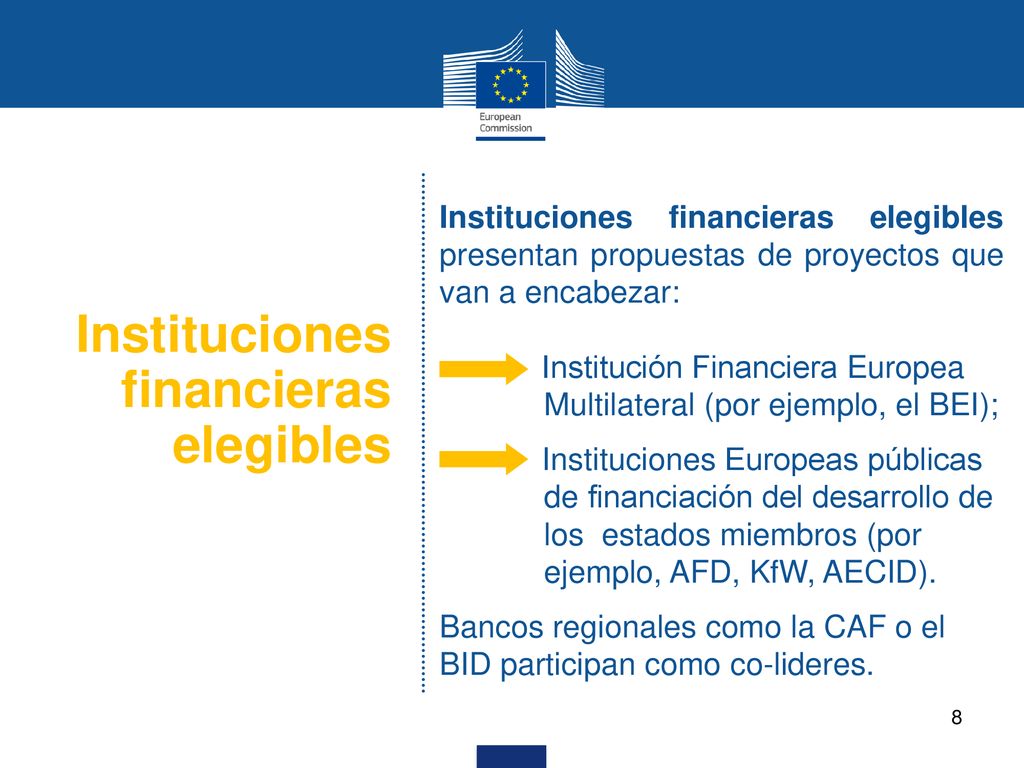 European Commission

Instituciones financieras elegibles

Instituciones financieras elegibles presentan propuestas de proyectos que van a encabezar:

Institución Financiera Europea Multilateral (por ejemplo, el BEI);

Instituciones Europeas públicas de financiación del desarrollo de los estados miembros (por ejemplo, AFD, KfW, AECID).

Bancos regionales como la CAF o el BID participan como co-lideres.

8